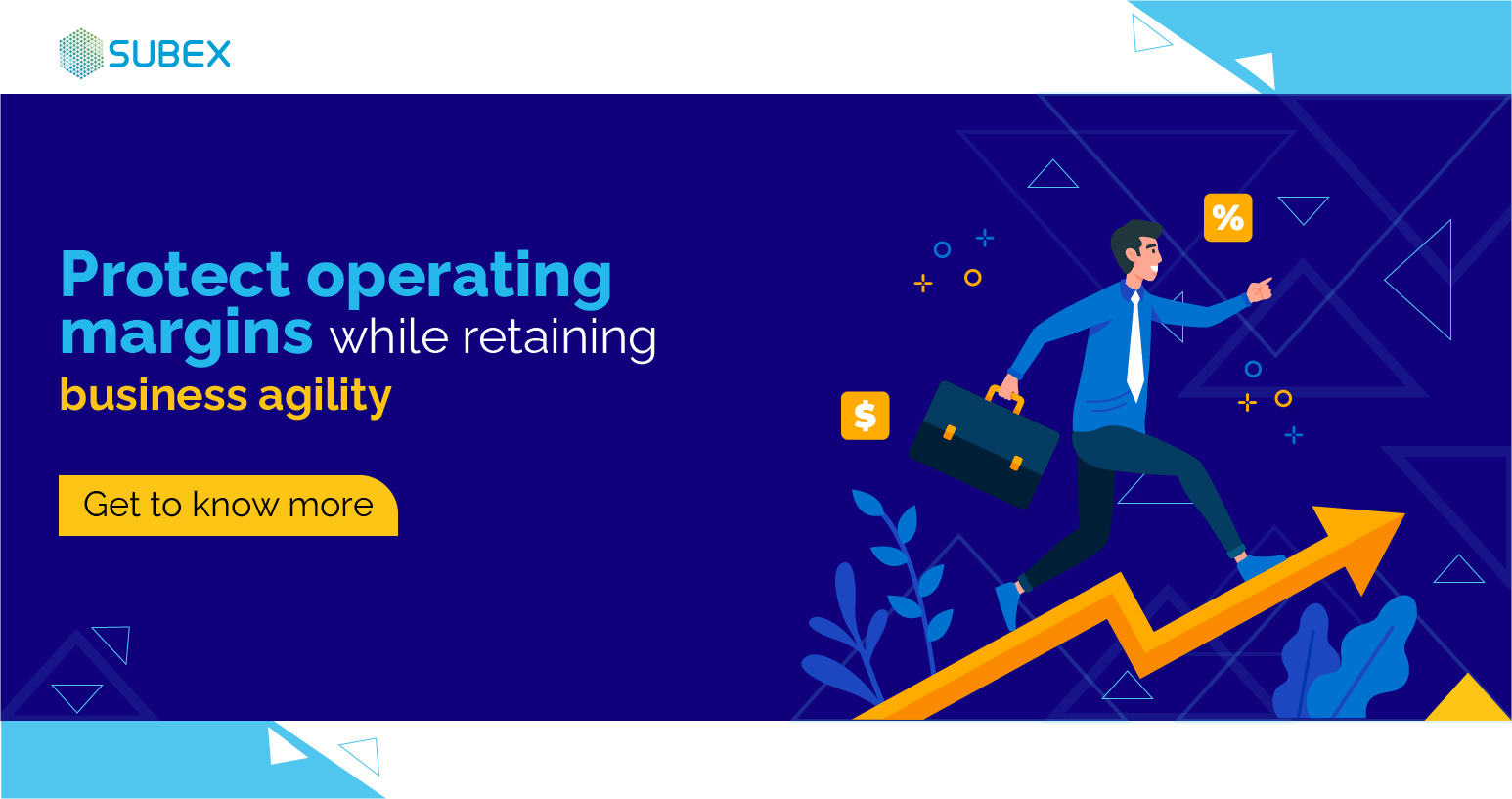 SUBEX

Protect operating margins while retaining business agility

Get to know more

%

$